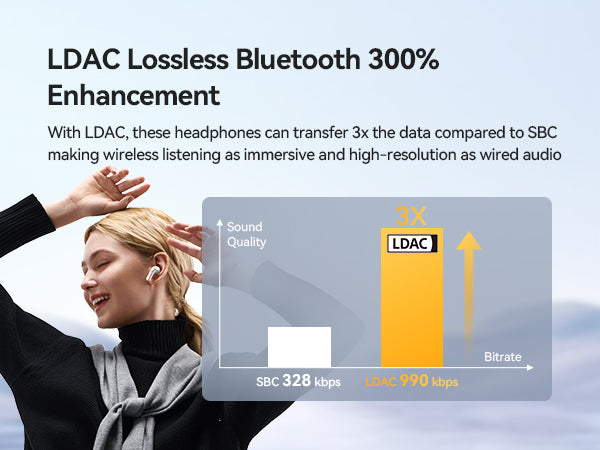 LDAC Lossless Bluetooth 300% Enhancement

With LDAC, these headphones can transfer 3x the data compared to SBC making wireless listening as immersive and high-resolution as wired audio

Sound Quality

3X

LDAC

Bitrate

SBC 328 kbps

LDAC 990 kbps